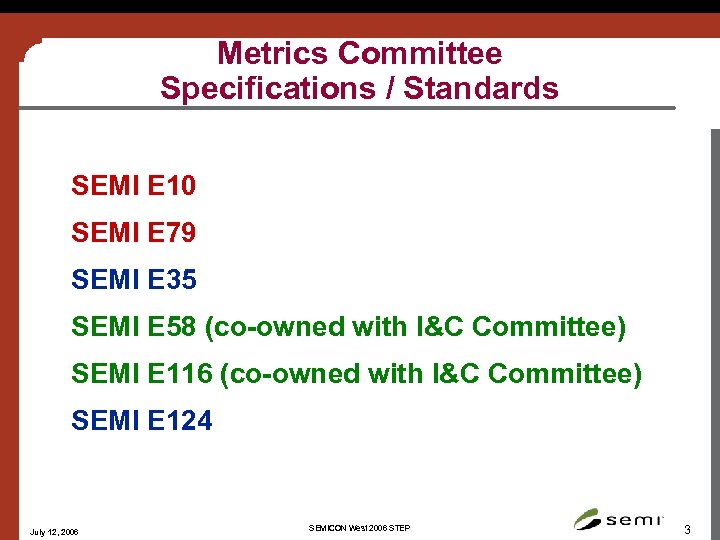 Metrics Committee
Specifications / Standards

SEMI E10

SEMI E79

SEMI E35

SEMI E58 (co-owned with I&C Committee)

SEMI E116 (co-owned with I&C Committee)

SEMI E124

July 12, 2006

SEMICON West 2006 STEP

semi

3